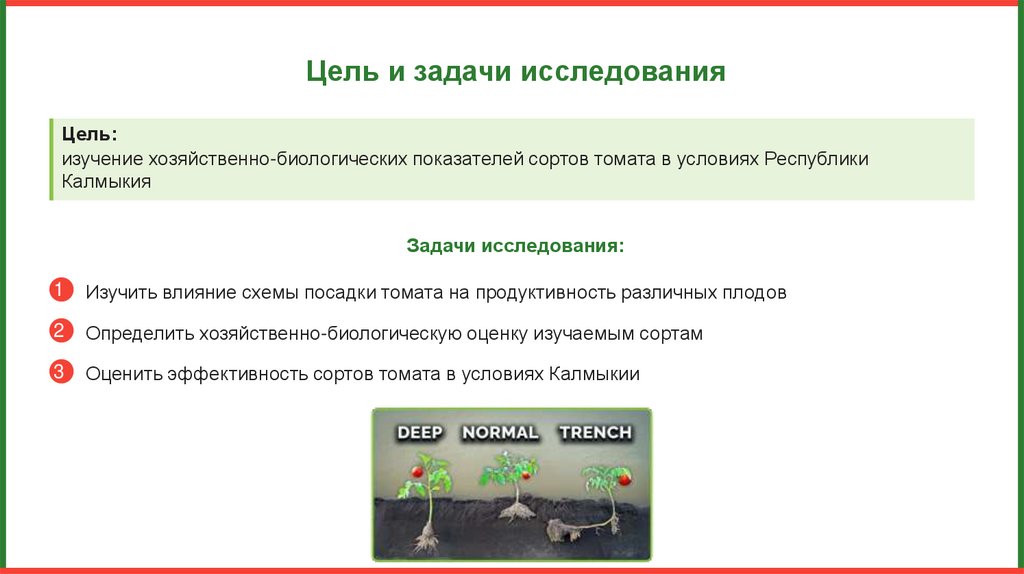 Цель и задачи исследования

Цель:
изучение хозяйственно-биологических показателей сортов томата в условиях Республики Калмыкия

Задачи исследования:

1 Изучить влияние схемы посадки томата на продуктивность различных плодов

2 Определить хозяйственно-биологическую оценку изучаемым сортам

3 Оценить эффективность сортов томата в условиях Калмыкии

DEEP NORMAL TRENCH